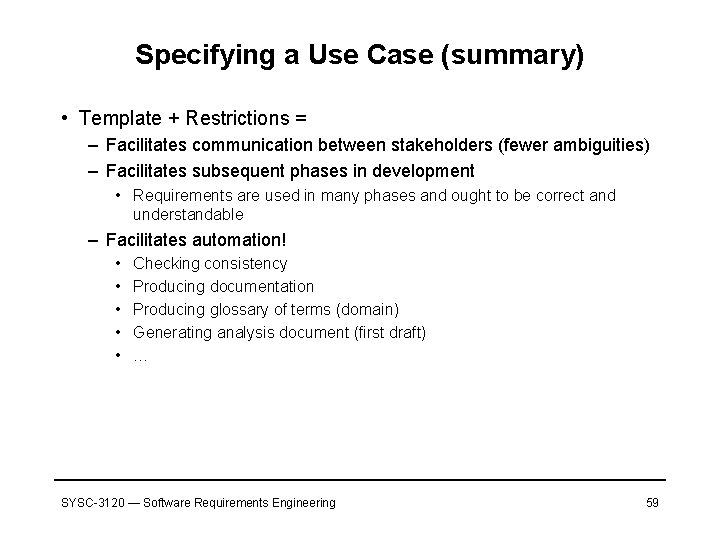 Specifying a Use Case (summary)

• Template + Restrictions =
– Facilitates communication between stakeholders (fewer ambiguities)
– Facilitates subsequent phases in development
• Requirements are used in many phases and ought to be correct and understandable
– Facilitates automation!
• Checking consistency
• Producing documentation
• Producing glossary of terms (domain)
• Generating analysis document (first draft)
• …

SYSC-3120 — Software Requirements Engineering

59